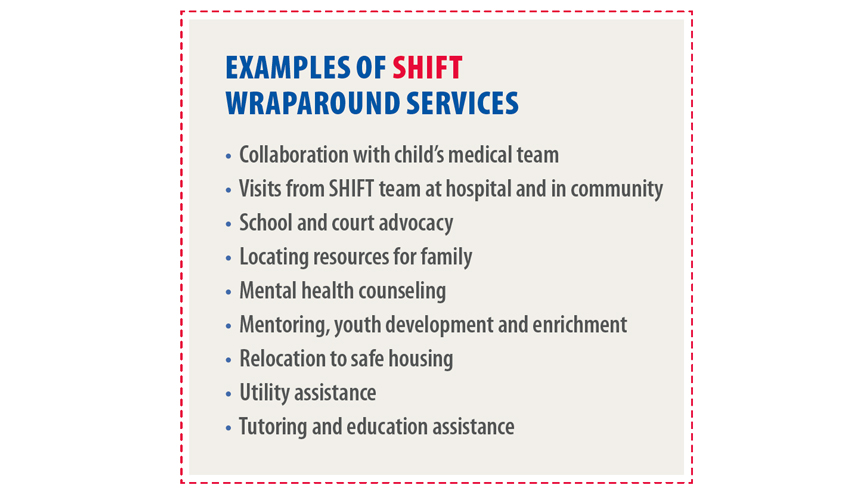 EXAMPLES OF SHIFT WRAPAROUND SERVICES

• Collaboration with child's medical team
• Visits from SHIFT team at hospital and in community
• School and court advocacy
• Locating resources for family
• Mental health counseling
• Mentoring, youth development and enrichment
• Relocation to safe housing
• Utility assistance
• Tutoring and education assistance